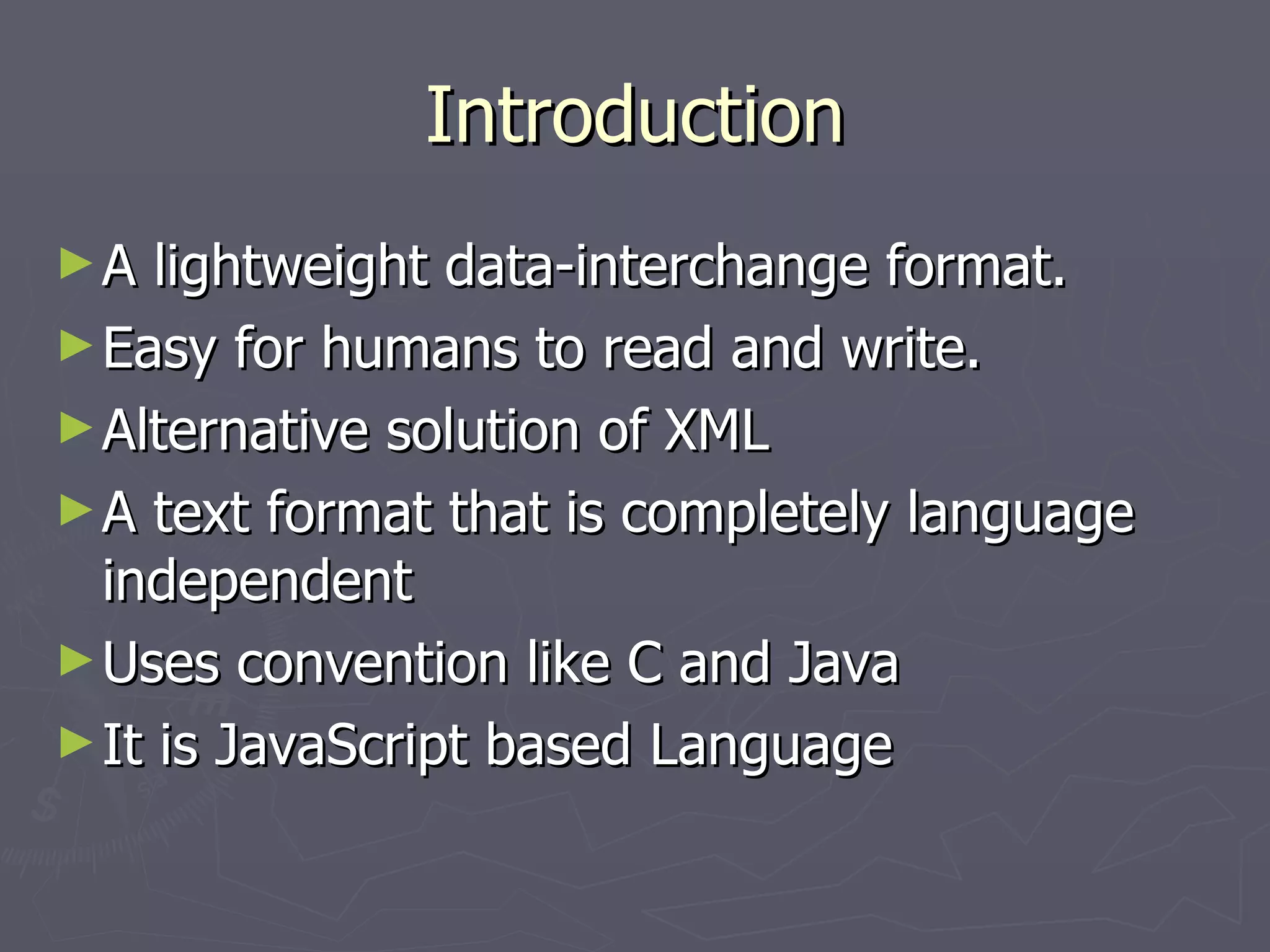 Introduction

► A lightweight data-interchange format.
► Easy for humans to read and write.
► Alternative solution of XML
► A text format that is completely language independent
► Uses convention like C and Java
► It is JavaScript based Language